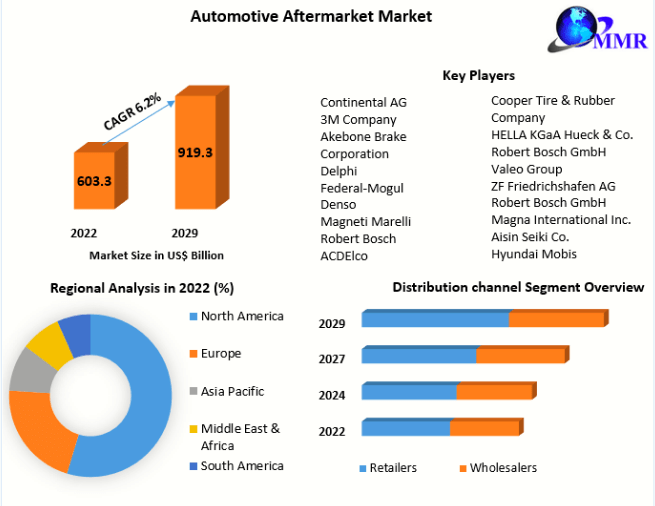 Automotive Aftermarket Market

MMR

CAGR 6.2%

603.3

919.3

2022 2029

Market Size in US$ Billion

Key Players

Continental AG
3M Company
Akebone Brake Corporation
Delphi
Federal-Mogul
Denso
Magneti Marelli
Robert Bosch
ACDElco

Cooper Tire & Rubber Company
HELLA KGaA Hueck & Co.
Robert Bosch GmbH
Valeo Group
ZF Friedrichshafen AG
Robert Bosch GmbH
Magna International Inc.
Aisin Seiki Co.
Hyundai Mobis

Regional Analysis in 2022 (%)

North America
Europe
Asia Pacific
Middle East & Africa
South America

Distribution channel Segment Overview

2029
2027
2024
2022

Retailers Wholesalers